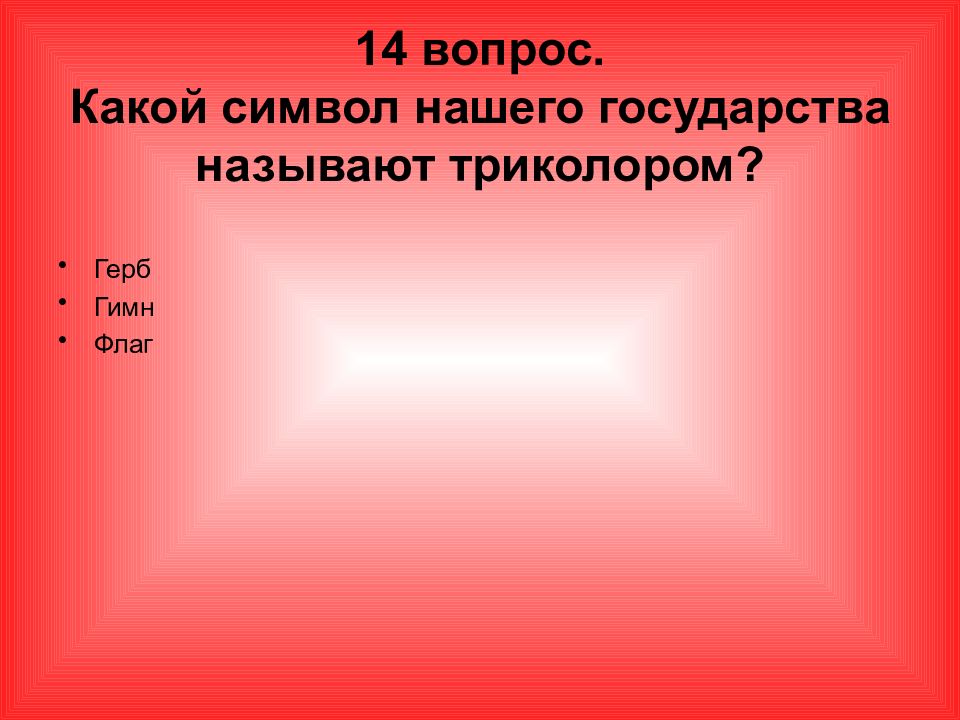 14 вопрос.
Какой символ нашего государства называют триколором?

• Герб
• Гимн
• Флаг